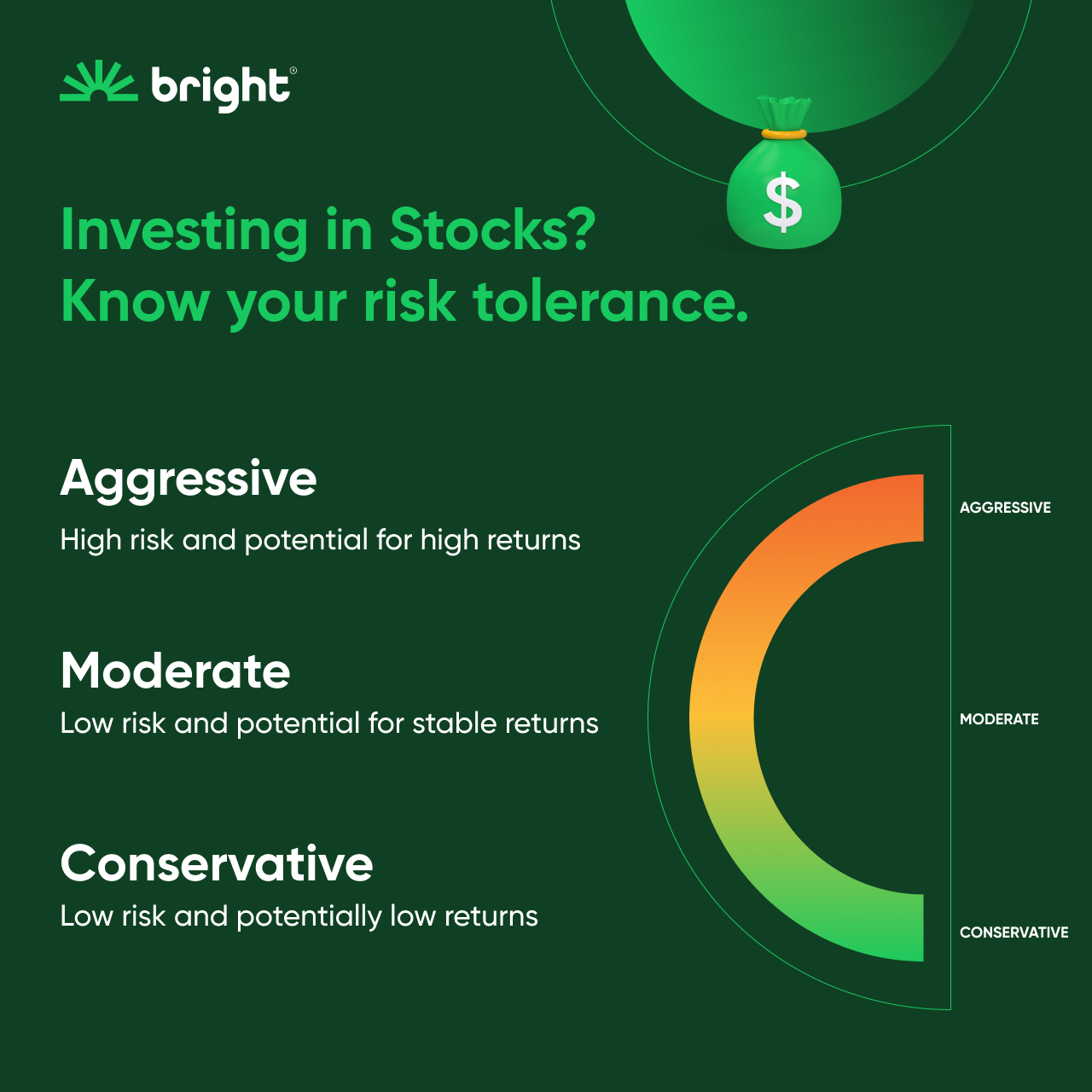 bright®

$

Investing in Stocks?
Know your risk tolerance.

Aggressive
High risk and potential for high returns

Moderate
Low risk and potential for stable returns

Conservative
Low risk and potentially low returns

AGGRESSIVE

MODERATE

CONSERVATIVE